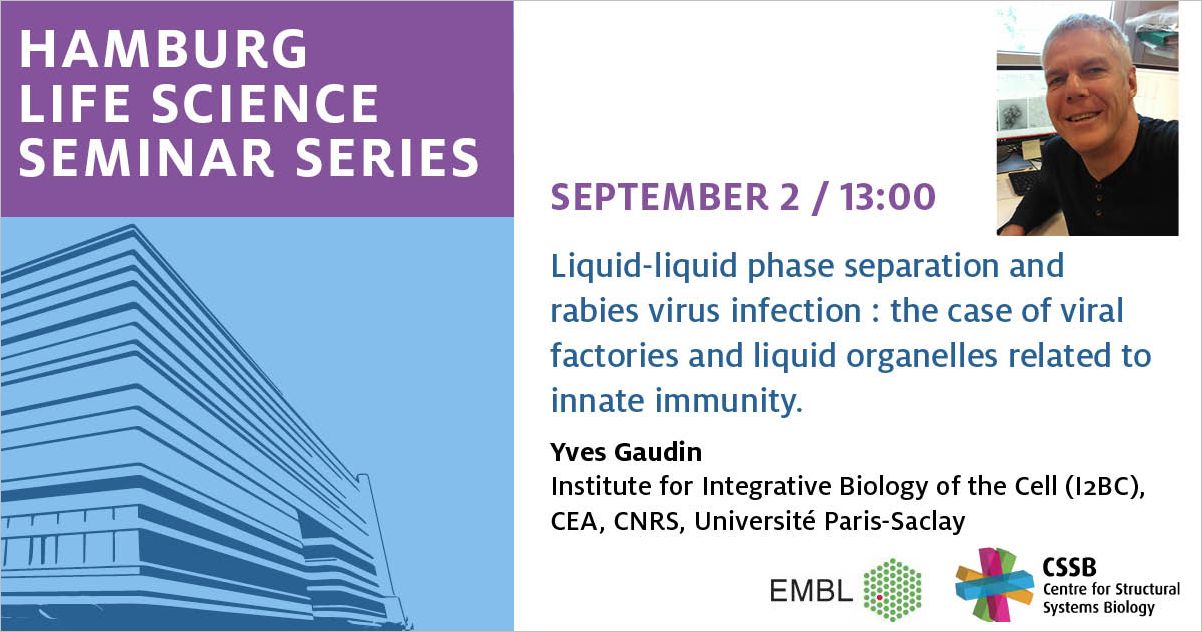 HAMBURG LIFE SCIENCE SEMINAR SERIES

SEPTEMBER 2 / 13:00

Liquid-liquid phase separation and rabies virus infection : the case of viral factories and liquid organelles related to innate immunity.

Yves Gaudin
Institute for Integrative Biology of the Cell (I2BC), CEA, CNRS, Université Paris-Saclay

EMBL

CSSB
Centre for Structural Systems Biology